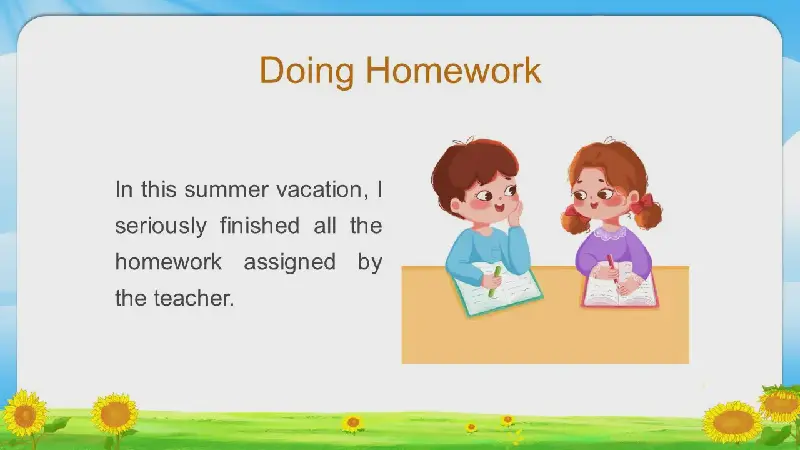 Doing Homework

In this summer vacation, I seriously finished all the homework assigned by the teacher.